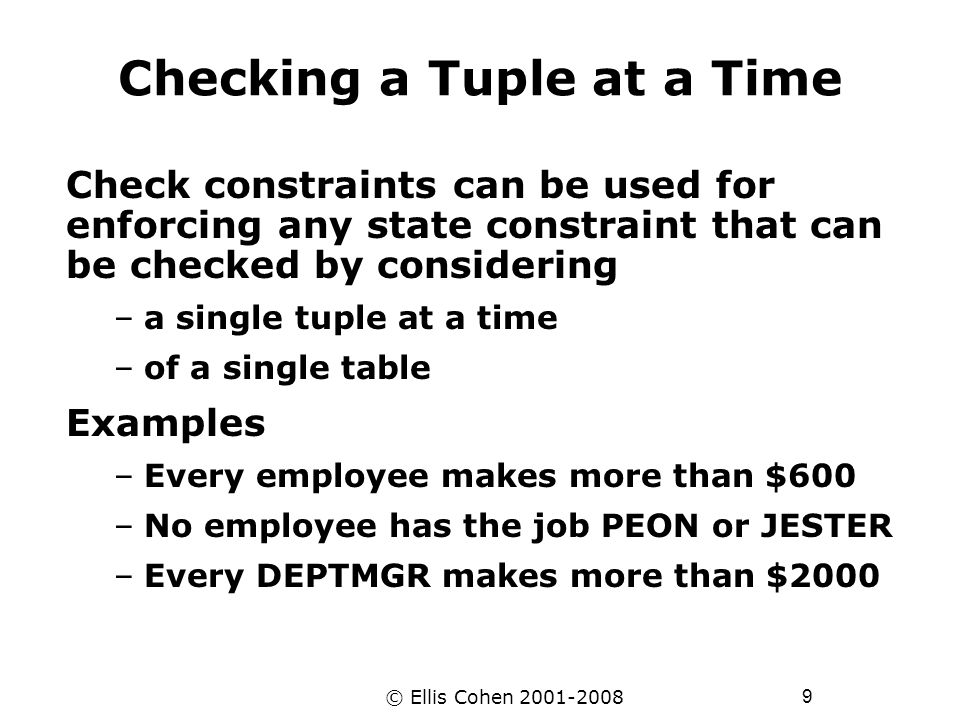 Checking a Tuple at a Time

Check constraints can be used for enforcing any state constraint that can be checked by considering

– a single tuple at a time

– of a single table

Examples

– Every employee makes more than \$600

– No employee has the job PEON or JESTER

– Every DEPTMGR makes more than \$2000

© Ellis Cohen 2001-2008

9